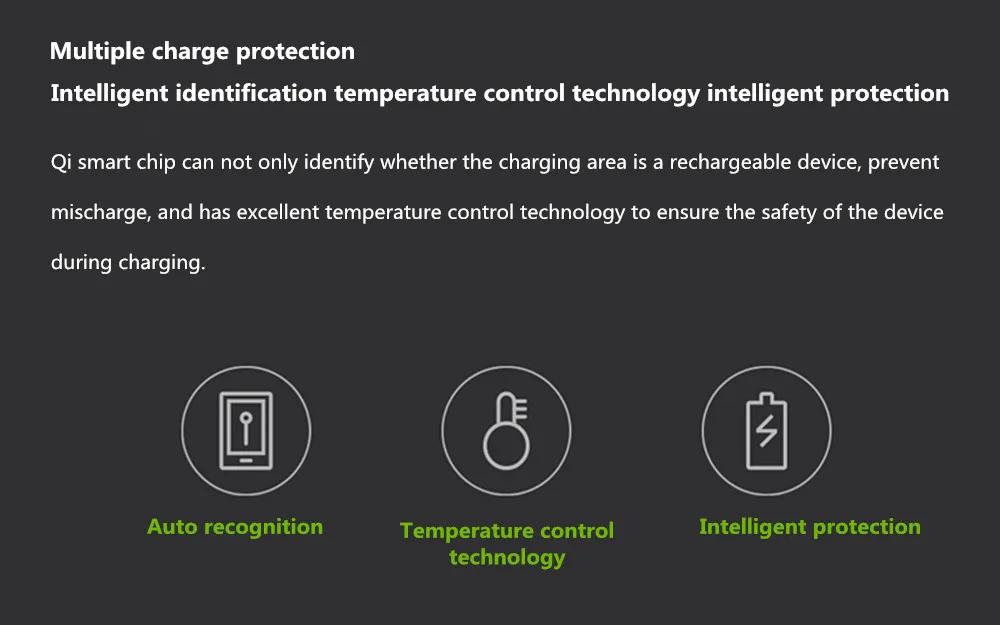 Multiple charge protection

Intelligent identification temperature control technology intelligent protection

Qi smart chip can not only identify whether the charging area is a rechargeable device, prevent mischarge, and has excellent temperature control technology to ensure the safety of the device during charging.

Auto recognition

Temperature control technology

Intelligent protection